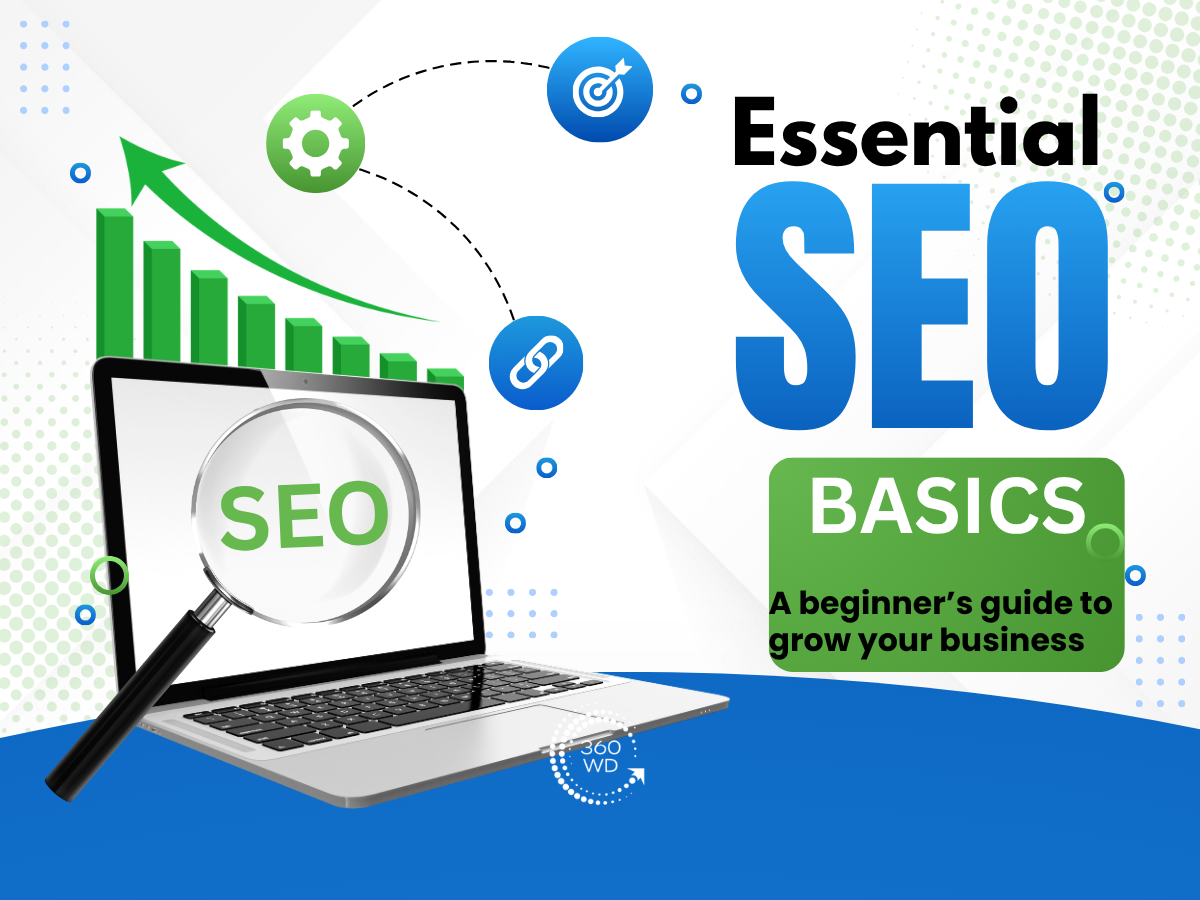 SEO

Essential SEO

BASICS

A beginner's guide to grow your business

360 WD